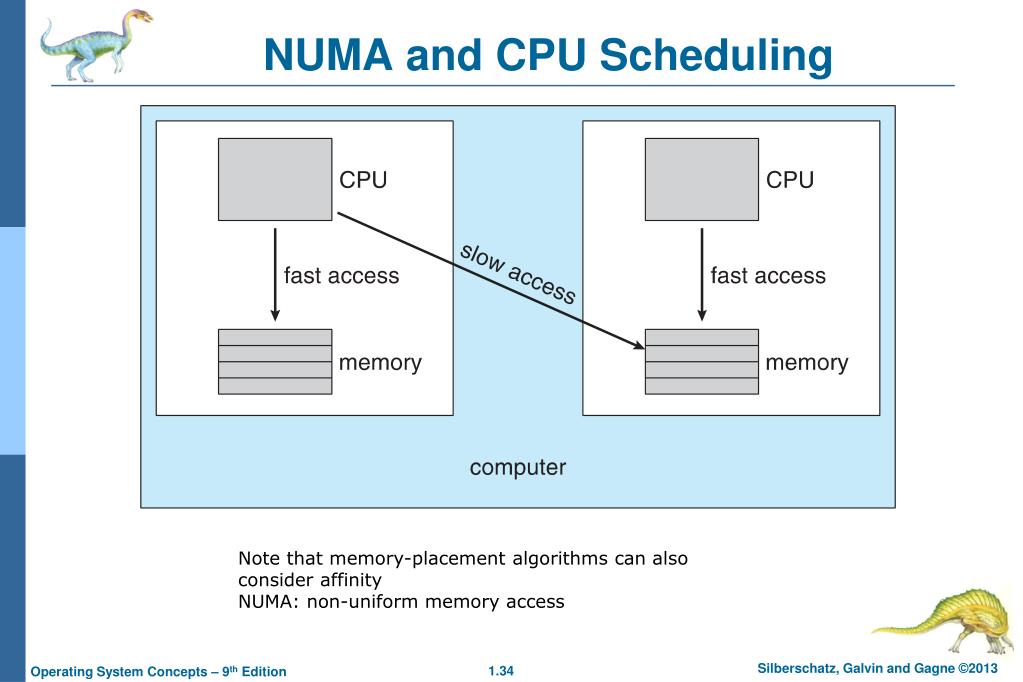 NUMA and CPU Scheduling

CPU

fast access

memory

slow access

CPU

fast access

memory

computer

Note that memory-placement algorithms can also consider affinity
NUMA: non-uniform memory access

Operating System Concepts – 9$^{th}$ Edition

1.34

Silberschatz, Galvin and Gagne ©2013